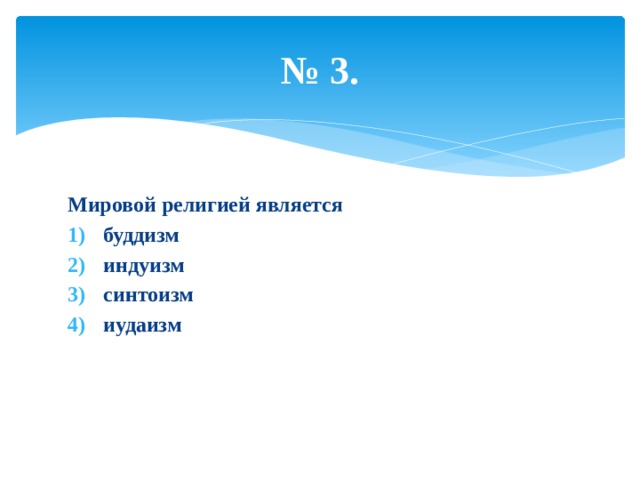 № 3.

Мировой религией является
1) буддизм
2) индуизм
3) синтоизм
4) иудаизм